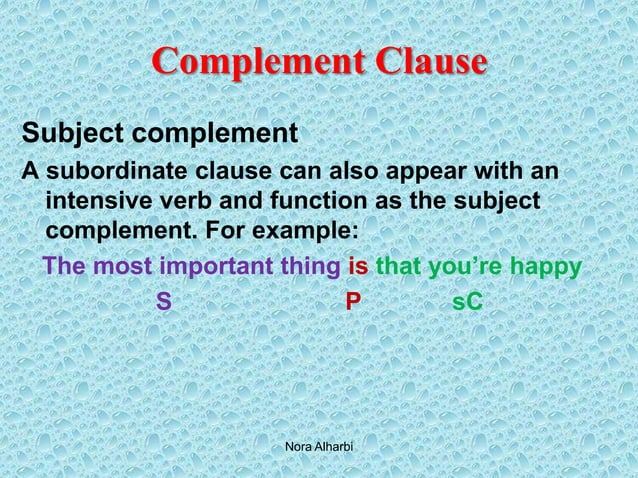 Complement Clause

Subject complement

A subordinate clause can also appear with an intensive verb and function as the subject complement. For example:

The most important thing is that you're happy

S P sC

Nora Alharbi